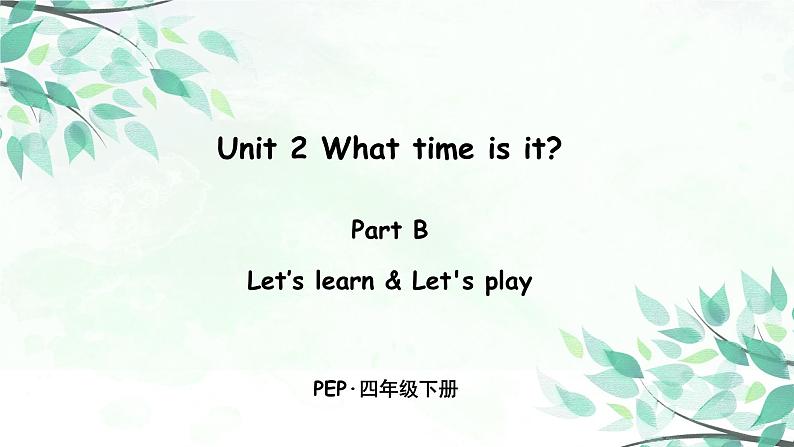 Unit 2 What time is it?

Part B

Let’s learn & Let's play

PEP·四年级下册